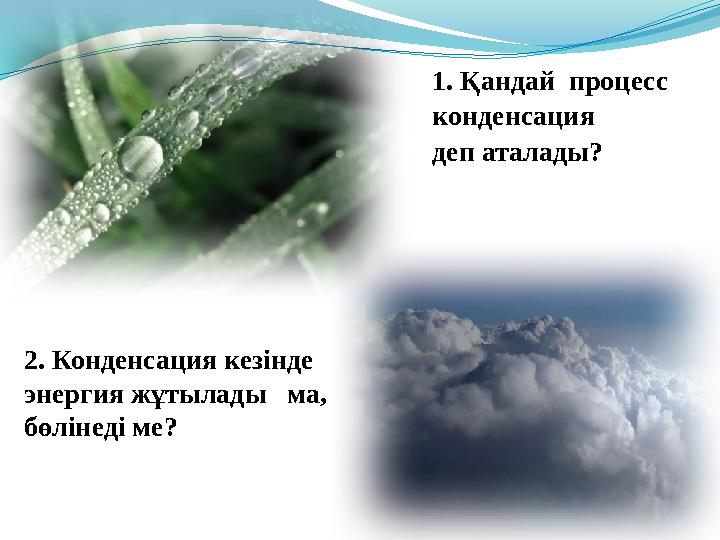 1. Қандай процесс конденсация деп аталады?

2. Конденсация кезінде энергия жұтылады ма, бөлінеді ме?